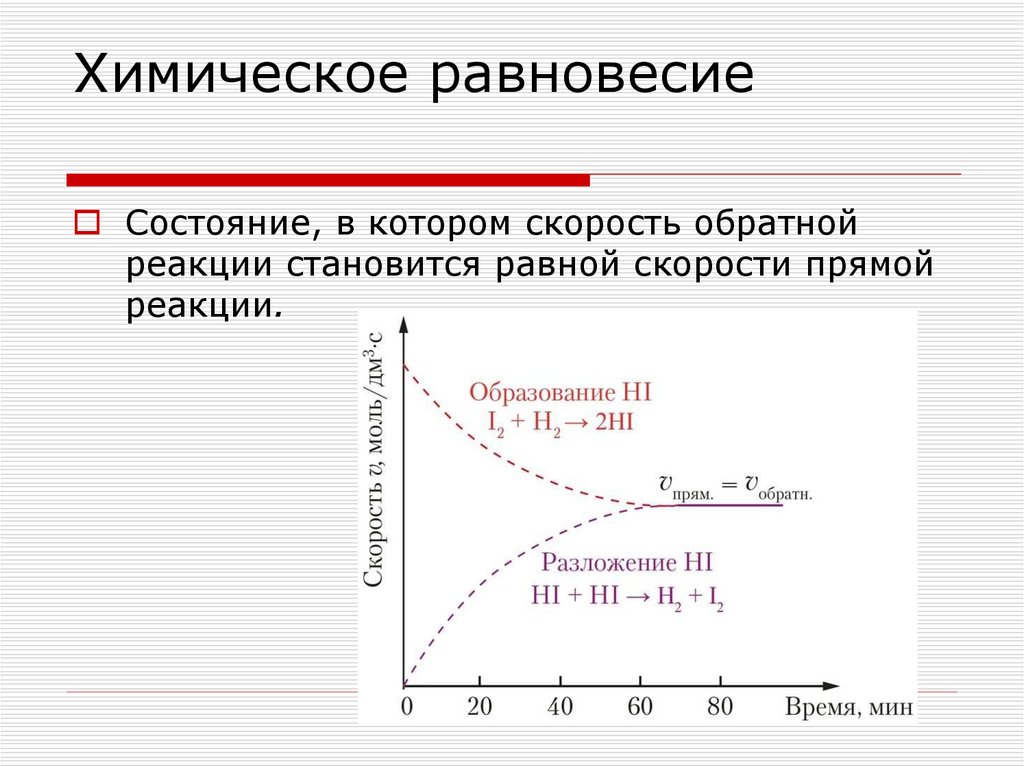 Химическое равновесие

Состояние, в котором скорость обратной реакции становится равной скорости прямой реакции.

Скорость $v$, моль/дм$^3$·с

Образование HI
$I_2 + H_2 \rightarrow 2HI$

$v_{прям.} = v_{обратн.}$

Разложение HI
$HI + HI \rightarrow H_2 + I_2$

0 20 40 60 80 Время, мин